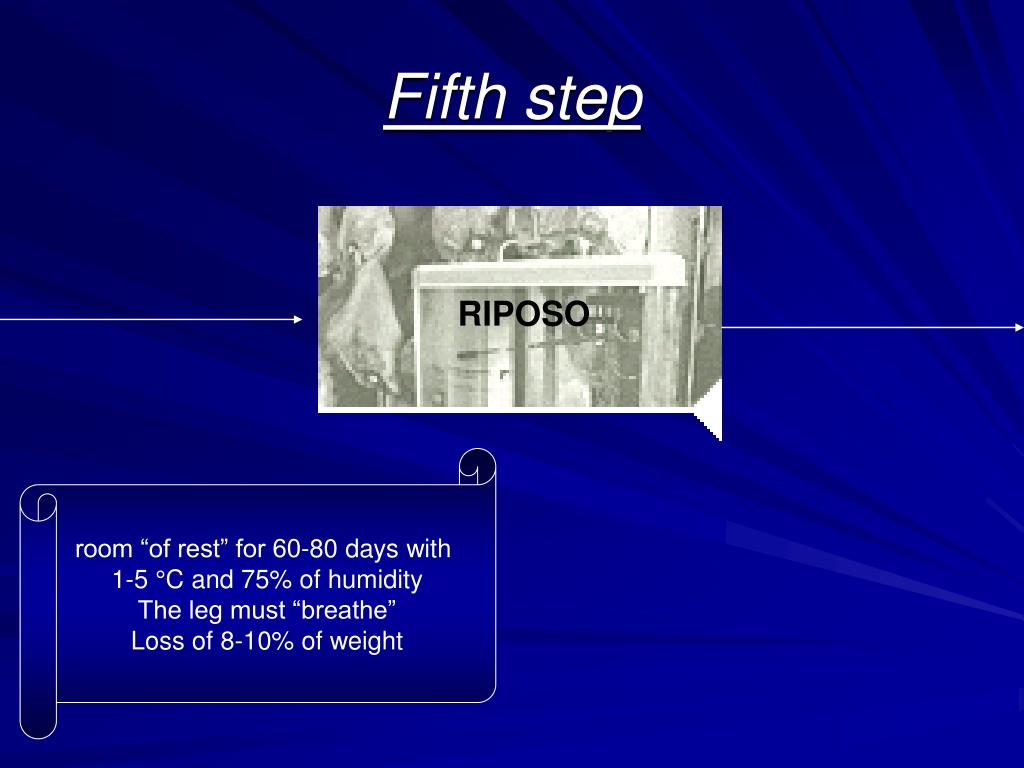 Fifth step

RIPOSO

room “of rest” for 60-80 days with 1-5 °C and 75% of humidity
The leg must “breathe”
Loss of 8-10% of weight